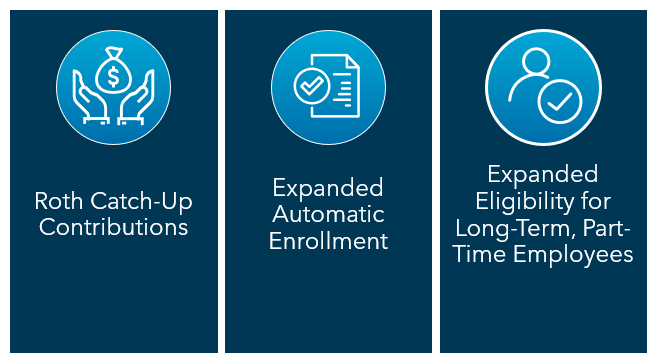 $

Roth Catch-Up Contributions

Expanded Automatic Enrollment

Expanded Eligibility for Long-Term, Part-Time Employees